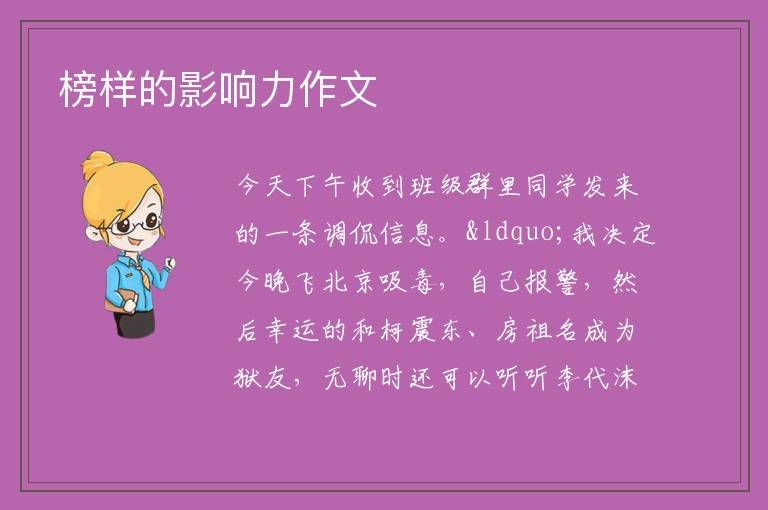 榜样的影响力作文

今天下午收到班级群里同学发来的一条调侃信息。&ldquo;我决定今晚飞北京吸毒，自己报警，然后幸运的和柯震东、房祖名成为狱友，无聊时还可以听听李代沫